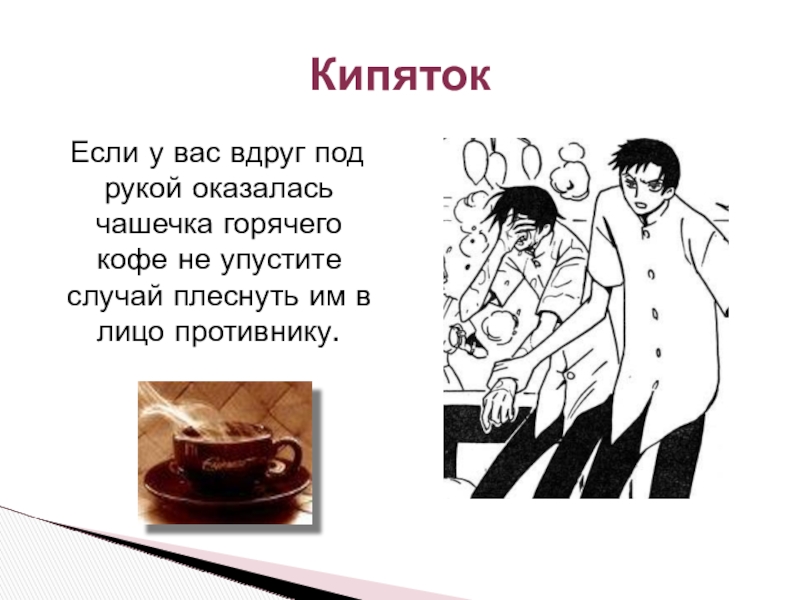 Кипяток

Если у вас вдруг под рукой оказалась чашечка горячего кофе не упустите случай плеснуть им в лицо противнику.